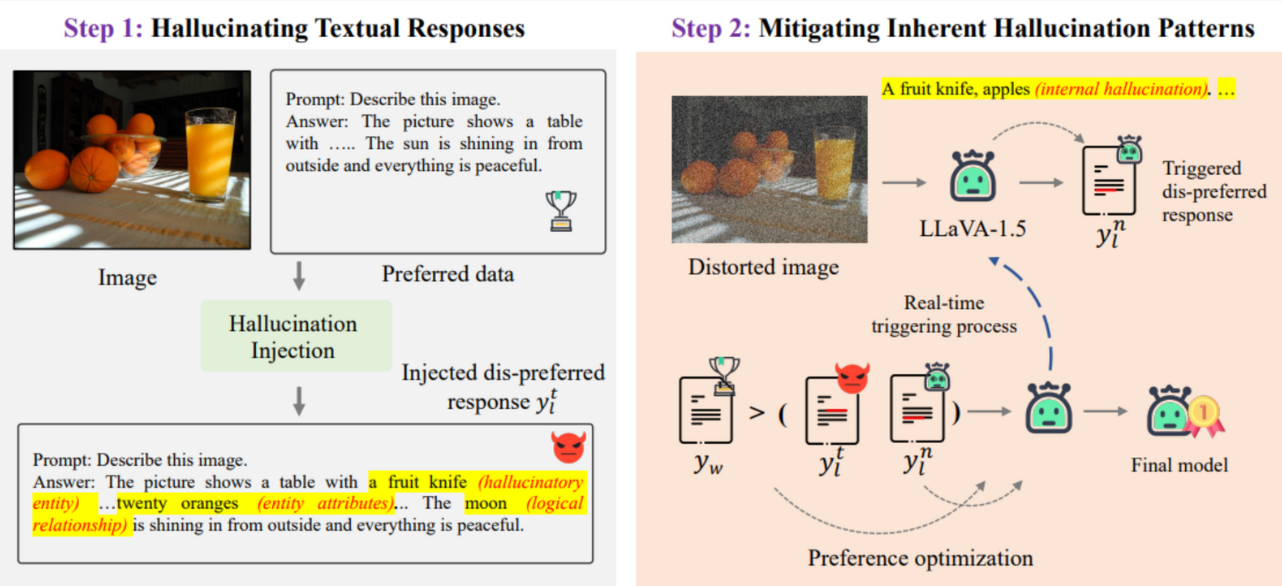 Step 1: Hallucinating Textual Responses

Prompt: Describe this image.
Answer: The picture shows a table with ….. The sun is shining in from outside and everything is peaceful.

Image

Preferred data

Hallucination Injection

Injected dis-preferred response $y_l^t$

Prompt: Describe this image.
Answer: The picture shows a table with a fruit knife (hallucinatory entity) …twenty oranges (entity attributes)... The moon (logical relationship) is shining in from outside and everything is peaceful.

Step 2: Mitigating Inherent Hallucination Patterns

A fruit knife, apples (internal hallucination). …

Distorted image

LLaVA-1.5

$y_l^n$

Triggered dis-preferred response

Real-time triggering process

$y_w$ > ( $y_l^t$ $y_l^n$ )

Final model

Preference optimization